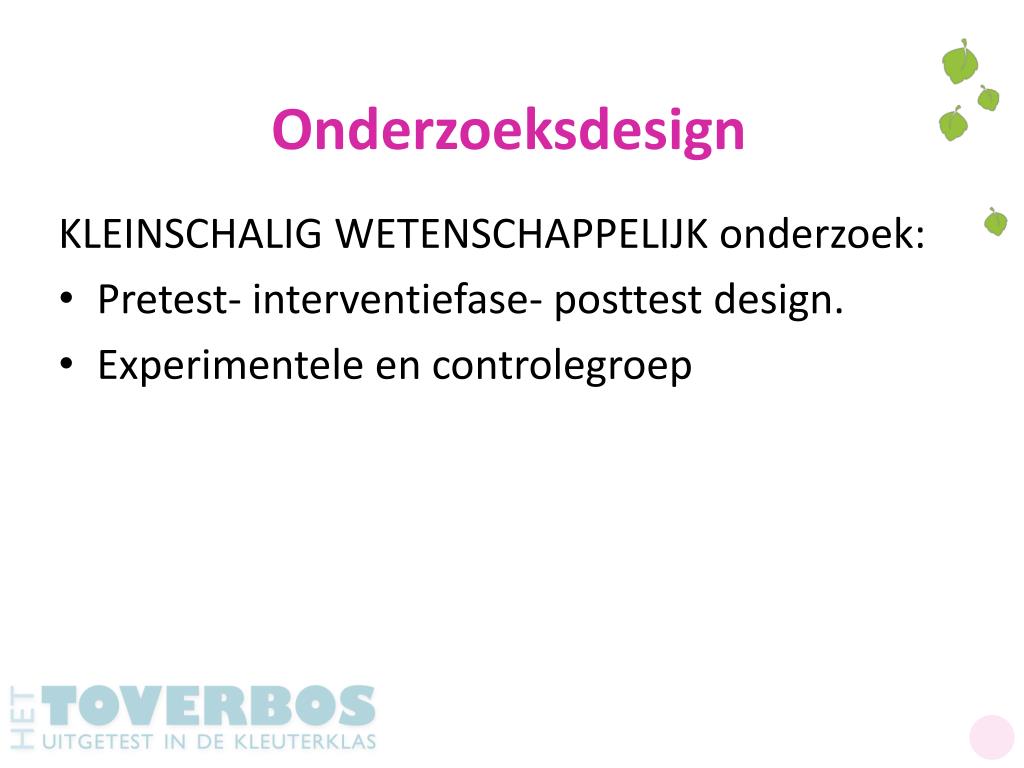 Onderzoeksdesign

KLEINSCHALIG WETENSCHAPPELIJK onderzoek:

• Pretest- interventiefase- posttest design.
• Experimentele en controlegroep

HET TOVERBOS
UITGETEST IN DE KLEUTERKLAS